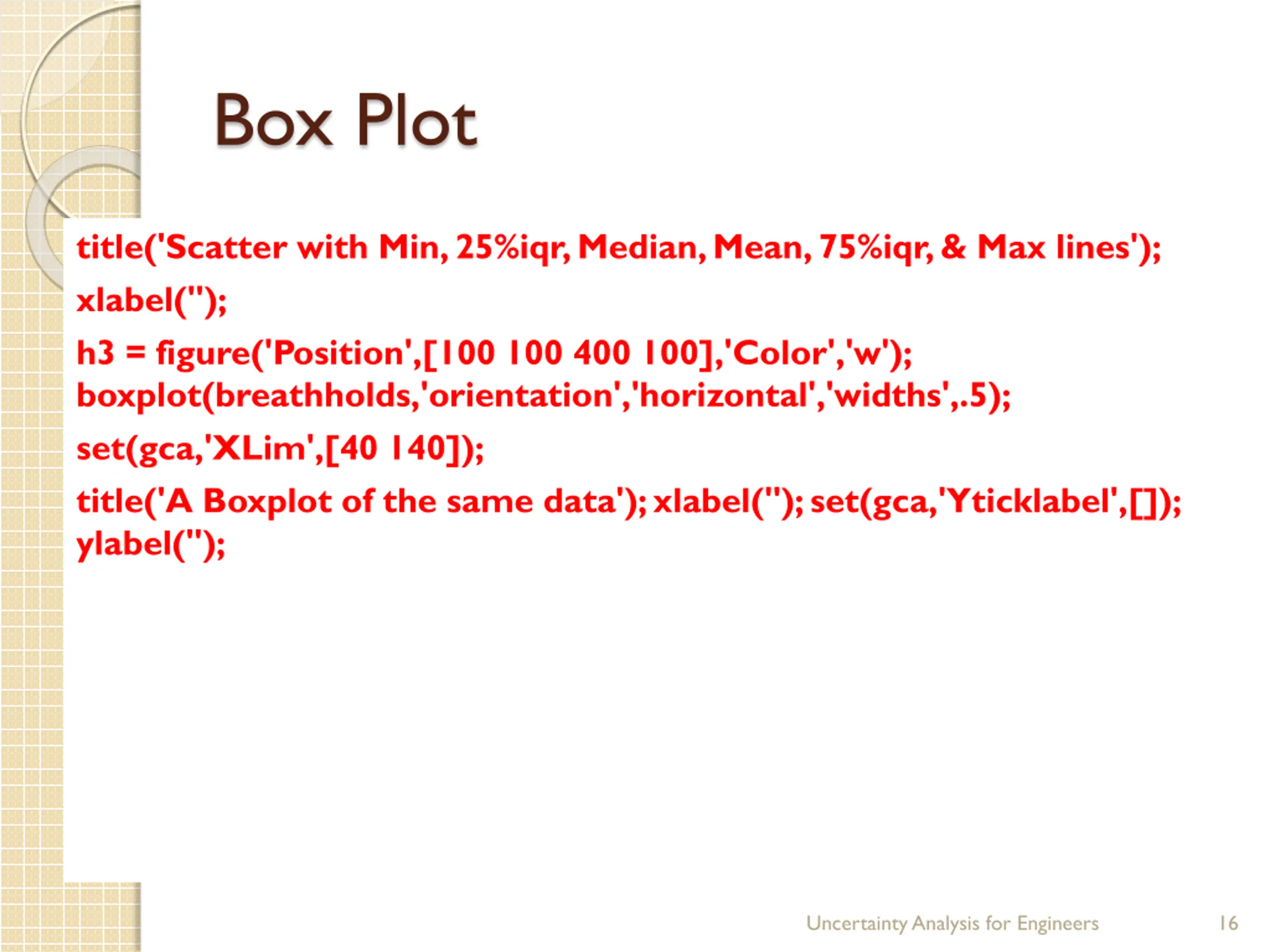 Box Plot

title('Scatter with Min, 25%iqr, Median, Mean, 75%iqr, & Max lines');

xlabel('');

h3 = figure('Position',[100 100 400 100],'Color','w');
boxplot(breathholds,'orientation','horizontal','widths',.5);

set(gca,'XLim',[40 140]);

title('A Boxplot of the same data'); xlabel(''); set(gca,'Yticklabel',[]);
ylabel('');

Uncertainty Analysis for Engineers 16